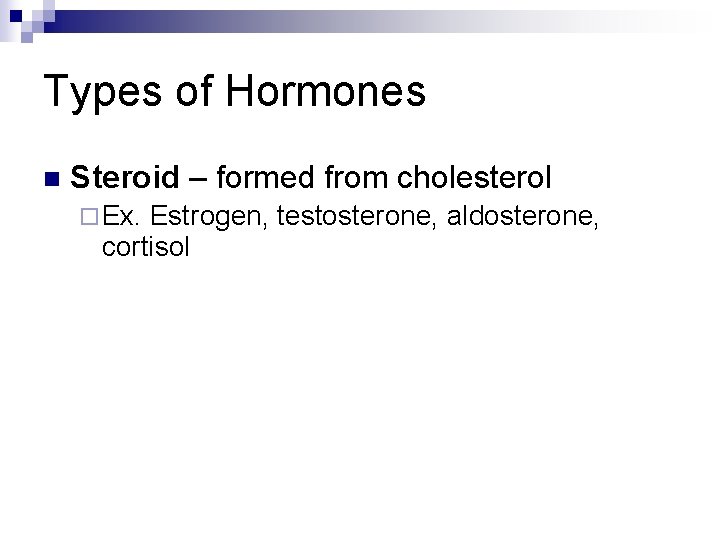 Types of Hormones

Steroid – formed from cholesterol

Ex. Estrogen, testosterone, aldosterone, cortisol